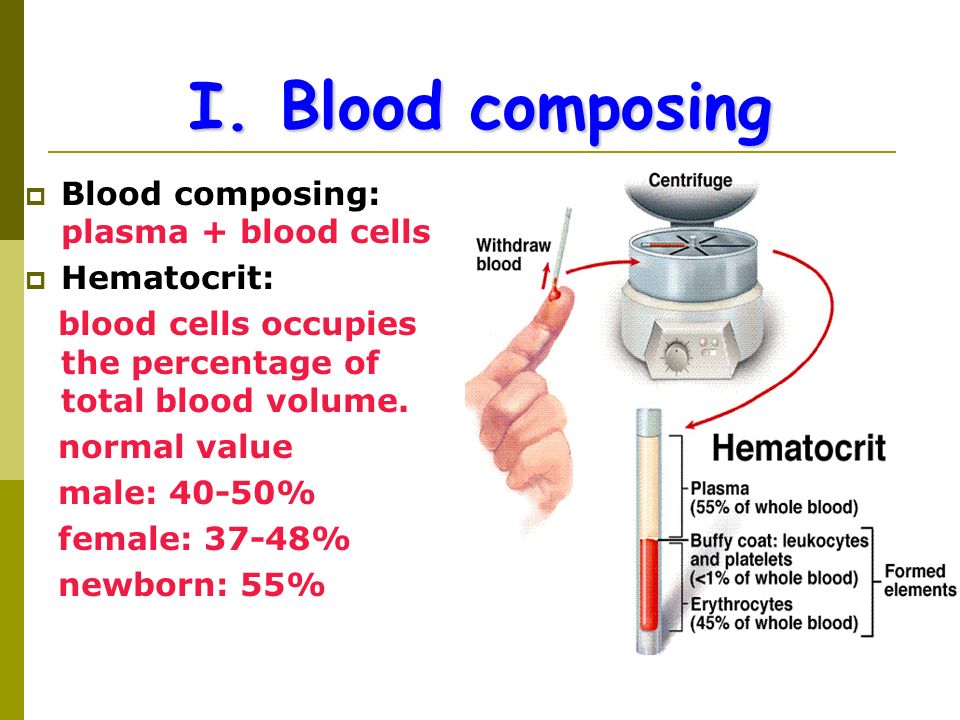 I. Blood composing

Blood composing: plasma + blood cells

Hematocrit:

blood cells occupies the percentage of total blood volume.

normal value

male: 40-50%

female: 37-48%

newborn: 55%

Centrifuge

Withdraw blood

Hematocrit

Plasma (55% of whole blood)

Buffy coat: leukocytes and platelets (<1% of whole blood)

Erythrocytes (45% of whole blood)

Formed elements